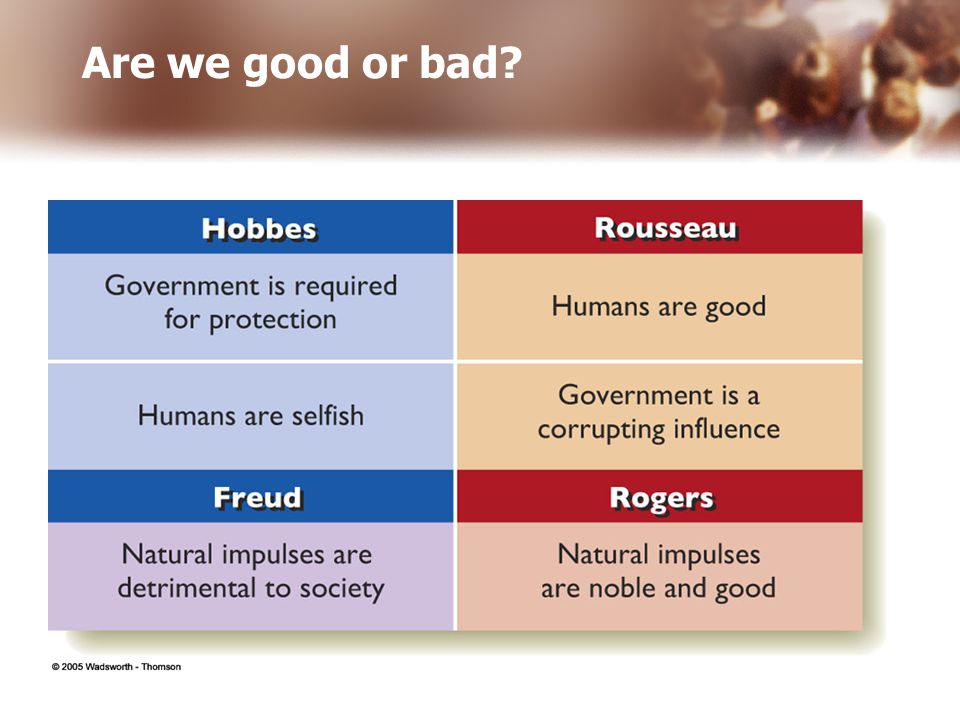 Are we good or bad?

| Hobbes | Rousseau |
|---|---|
| Government is required for protection | Humans are good |
| Humans are selfish | Government is a corrupting influence |
| **Freud** | **Rogers** |
| Natural impulses are detrimental to society | Natural impulses are noble and good |

© 2005 Wadsworth - Thomson